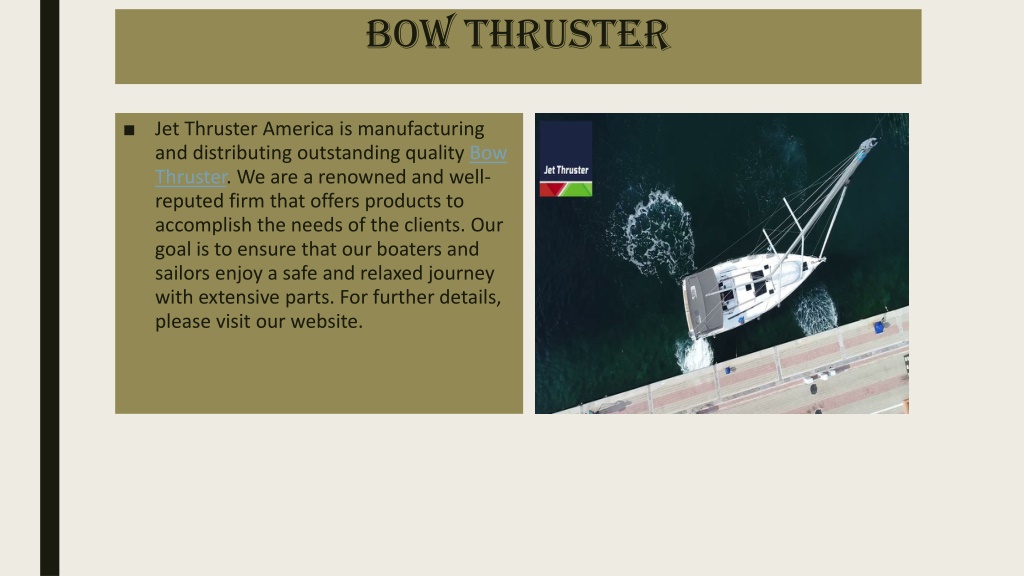 BOW THRUSTER

■ Jet Thruster America is manufacturing and distributing outstanding quality Bow Thruster. We are a renowned and well-reputed firm that offers products to accomplish the needs of the clients. Our goal is to ensure that our boaters and sailors enjoy a safe and relaxed journey with extensive parts. For further details, please visit our website.

Jet Thruster